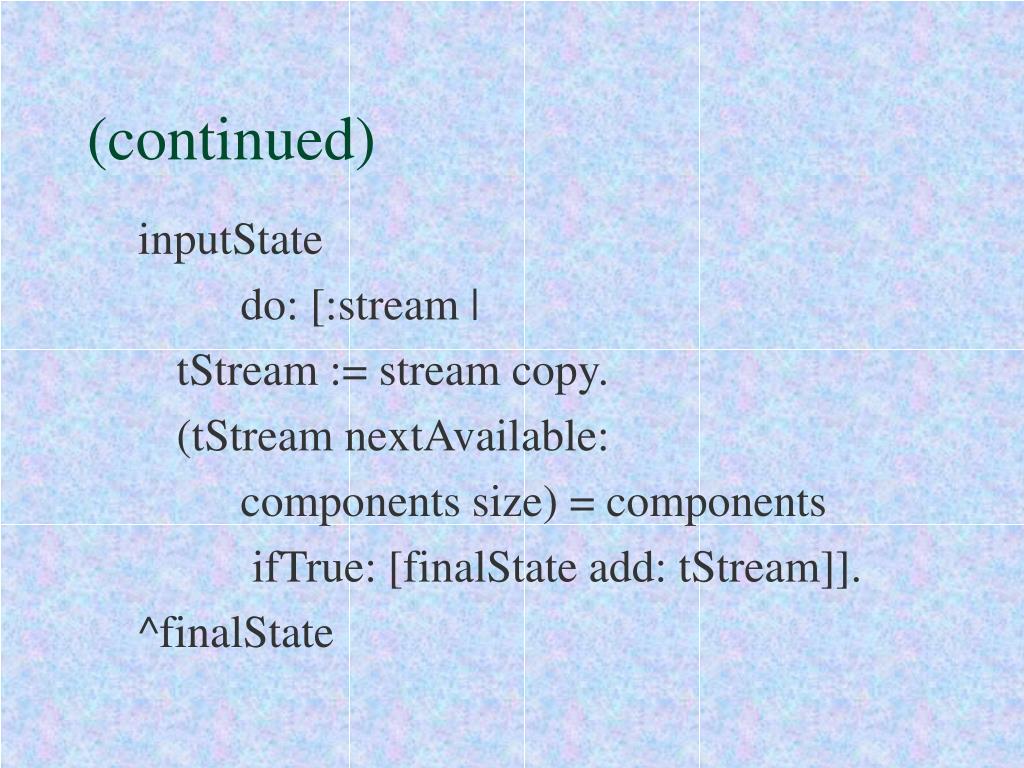 (continued)

inputState
do: [:stream |
tStream := stream copy.
(tStream nextAvailable:
components size) = components
ifTrue: [finalState add: tStream]].
^finalState